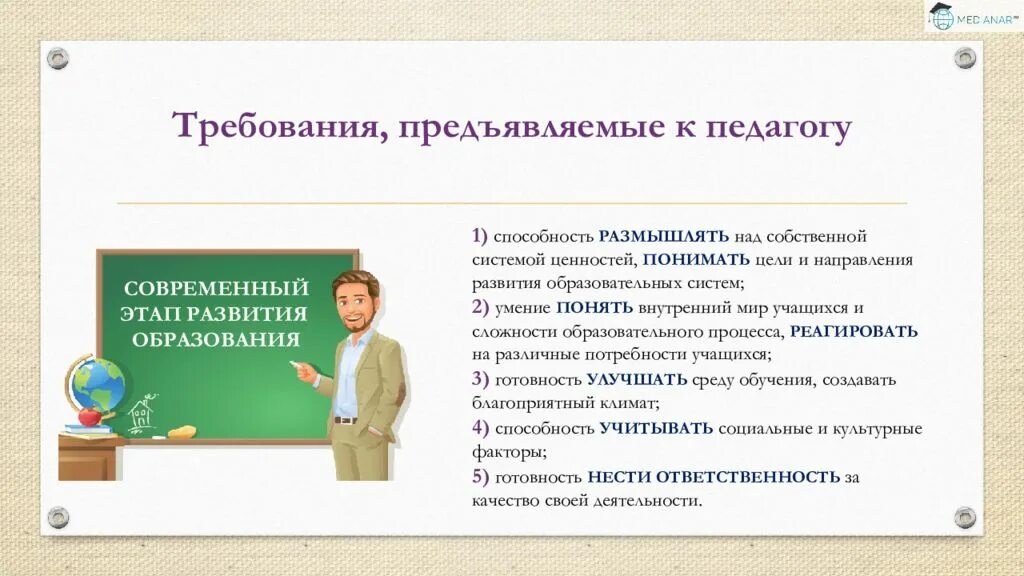 MED ANAR™

Требования, предъявляемые к педагогу

СОВРЕМЕННЫЙ ЭТАП РАЗВИТИЯ ОБРАЗОВАНИЯ

1) способность РАЗМЫШЛЯТЬ над собственной системой ценностей, ПОНИМАТЬ цели и направления развития образовательных систем;
2) умение ПОНЯТЬ внутренний мир учащихся и сложности образовательного процесса, РЕАГИРОВАТЬ на различные потребности учащихся;
3) готовность УЛУЧШАТЬ среду обучения, создавать благоприятный климат;
4) способность УЧИТЫВАТЬ социальные и культурные факторы;
5) готовность НЕСТИ ОТВЕТСТВЕННОСТЬ за качество своей деятельности.